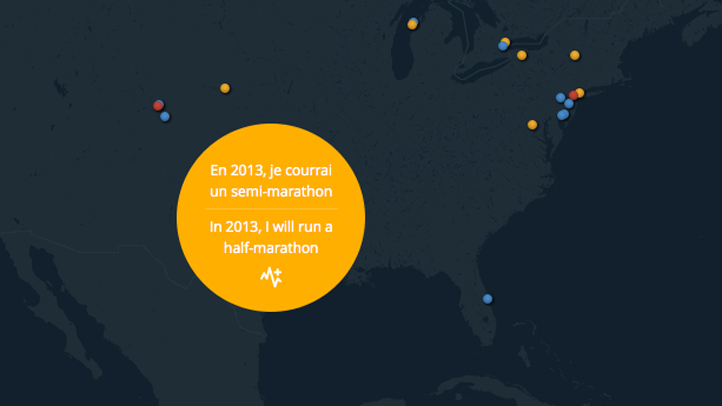 En 2013, je courrai un semi-marathon

In 2013, I will run a half-marathon